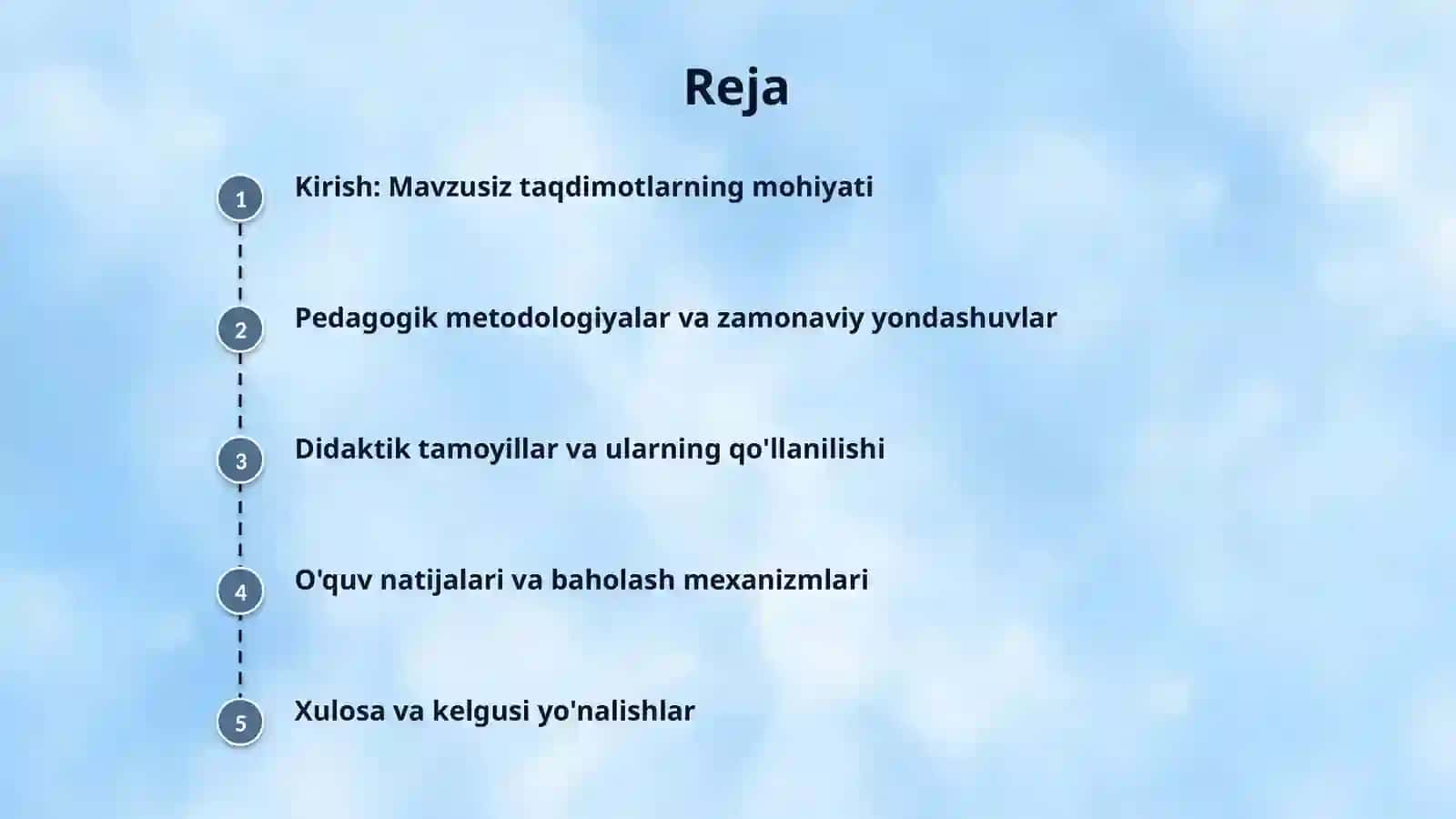 Reja

1 Kirish: Mavzusiz taqdimotlarning mohiyati

2 Pedagogik metodologiyalar va zamonaviy yondashuvlar

3 Didaktik tamoyillar va ularning qo'llanilishi

4 O'quv natijalari va baholash mexanizmlari

5 Xulosa va kelgusi yo'nalishlar